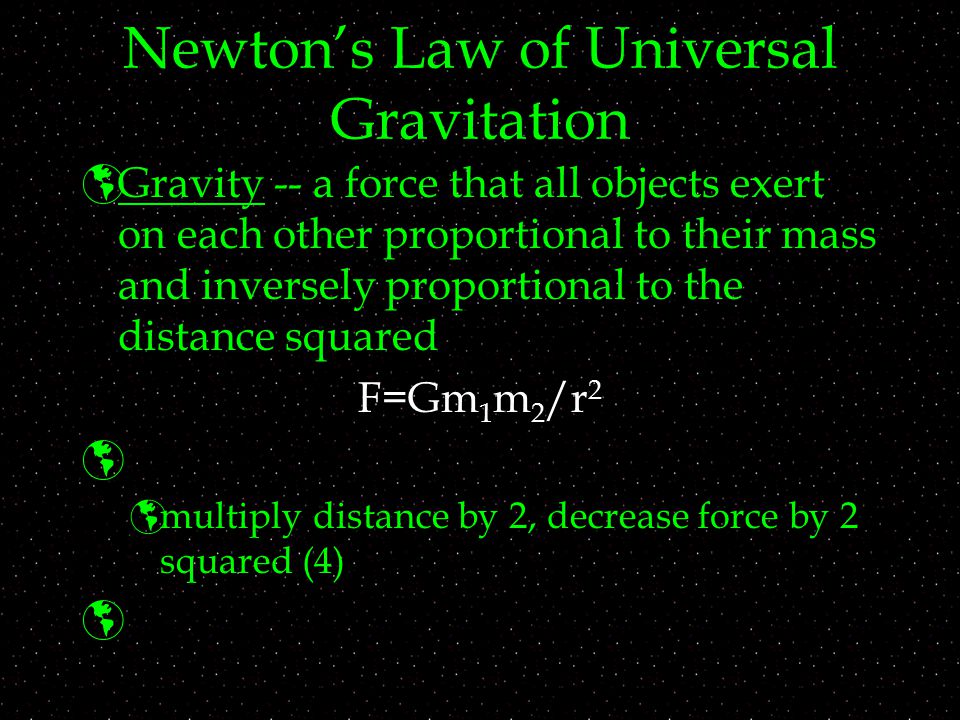 Newton's Law of Universal Gravitation

Gravity -- a force that all objects exert on each other proportional to their mass and inversely proportional to the distance squared

$F=Gm_1m_2/r^2$

multiply distance by 2, decrease force by 2 squared (4)